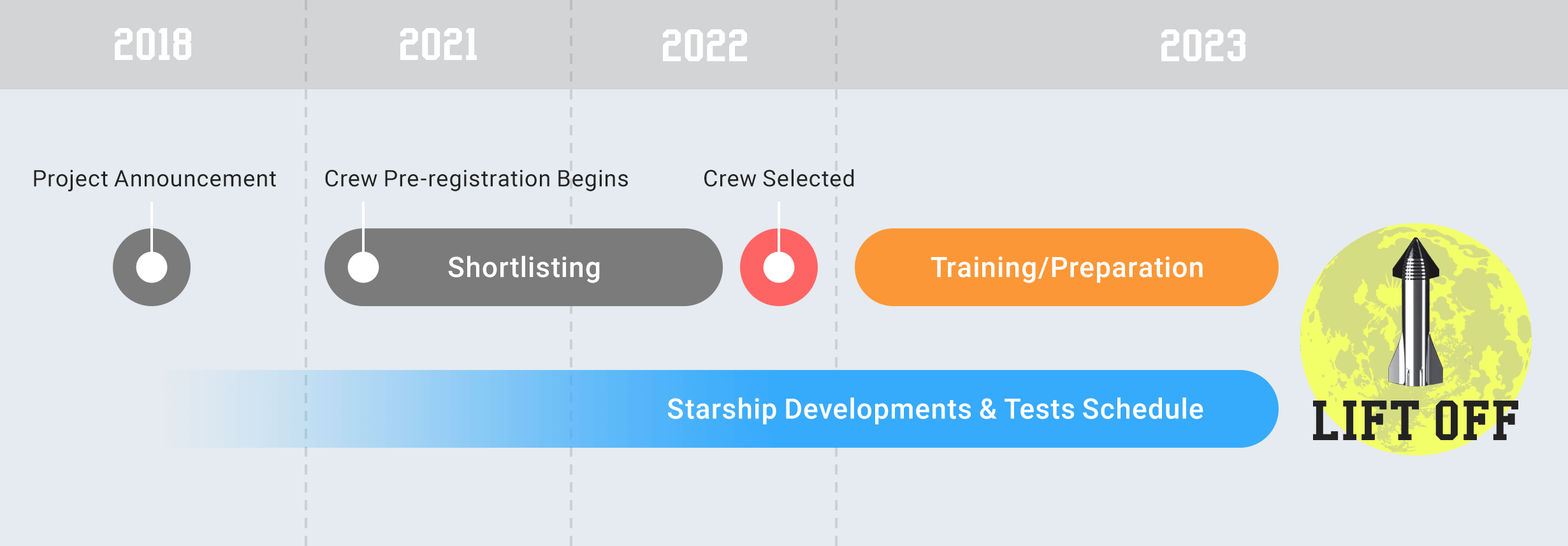 2018

2021

2022

2023

Project Announcement

Crew Pre-registration Begins

Crew Selected

Shortlisting

Training/Preparation

Starship Developments & Tests Schedule

LIFT OFF